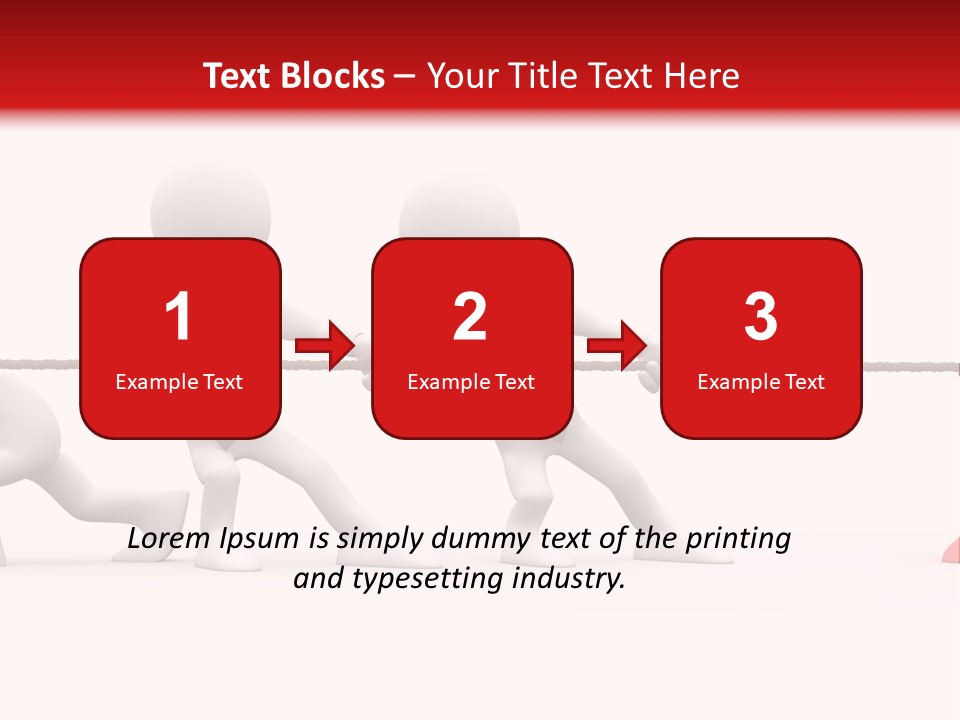 Text Blocks – Your Title Text Here

1
Example Text

2
Example Text

3
Example Text

Lorem Ipsum is simply dummy text of the printing and typesetting industry.